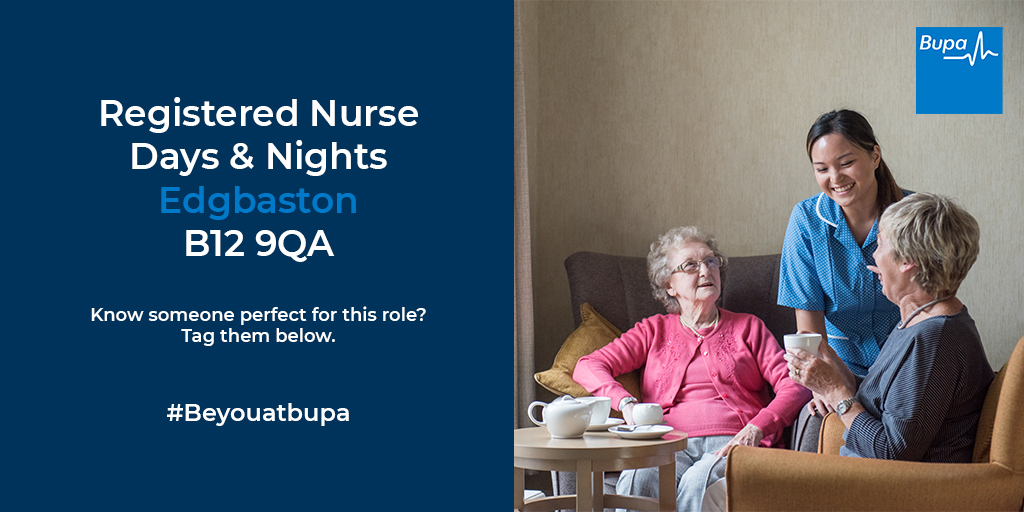 Registered Nurse
Days & Nights
Edgbaston
B12 9QA

Know someone perfect for this role?
Tag them below.

#Beyouatbupa

Bupa